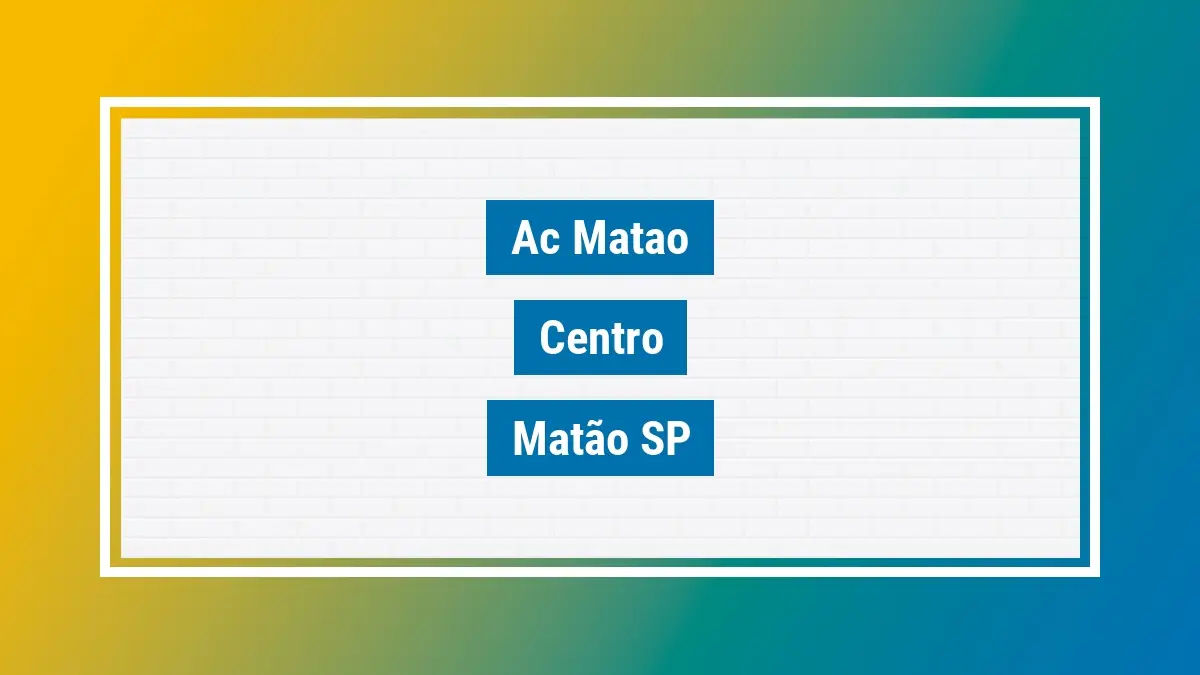 Ac Matao

Centro

Matão SP